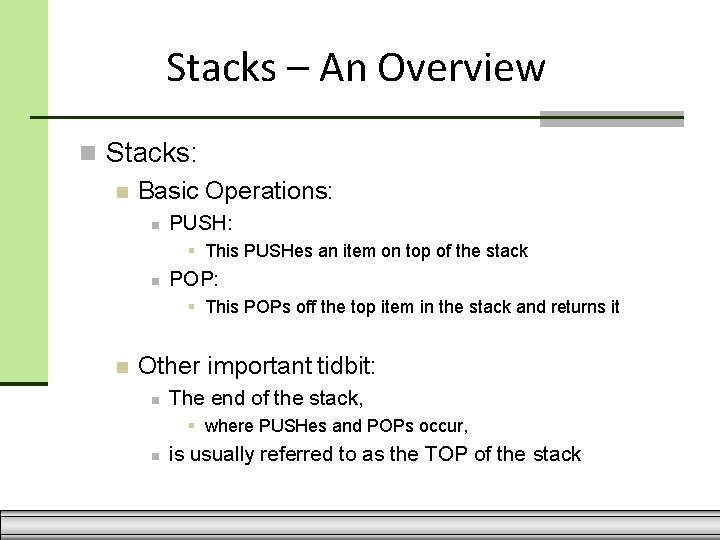 Stacks – An Overview

Stacks:

Basic Operations:

PUSH:

This PUSHes an item on top of the stack

POP:

This POPs off the top item in the stack and returns it

Other important tidbit:

The end of the stack,

where PUSHes and POPs occur,

is usually referred to as the TOP of the stack